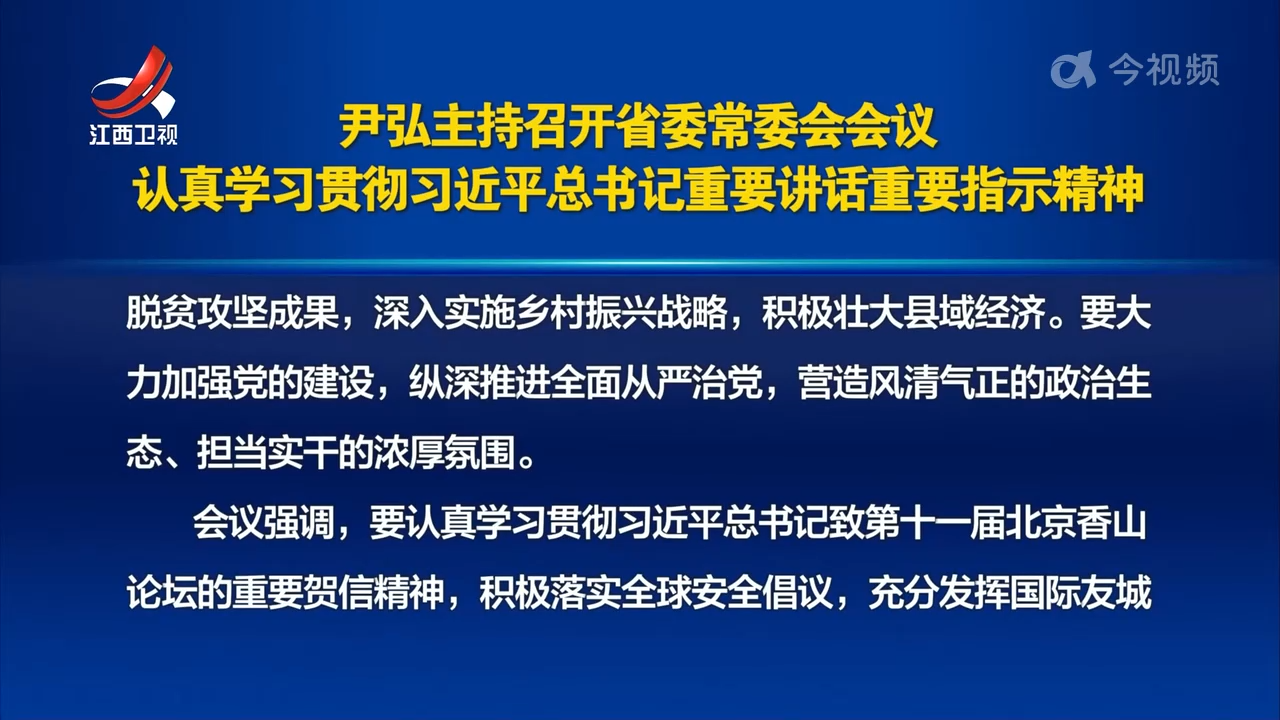 江西卫视

今视频

尹弘主持召开省委常委会会议
认真学习贯彻习近平总书记重要讲话重要指示精神

脱贫攻坚成果，深入实施乡村振兴战略，积极壮大县域经济。要大力加强党的建设，纵深推进全面从严治党，营造风清气正的政治生态、担当实干的浓厚氛围。

会议强调，要认真学习贯彻习近平总书记致第十一届北京香山论坛的重要贺信精神，积极落实全球安全倡议，充分发挥国际友城